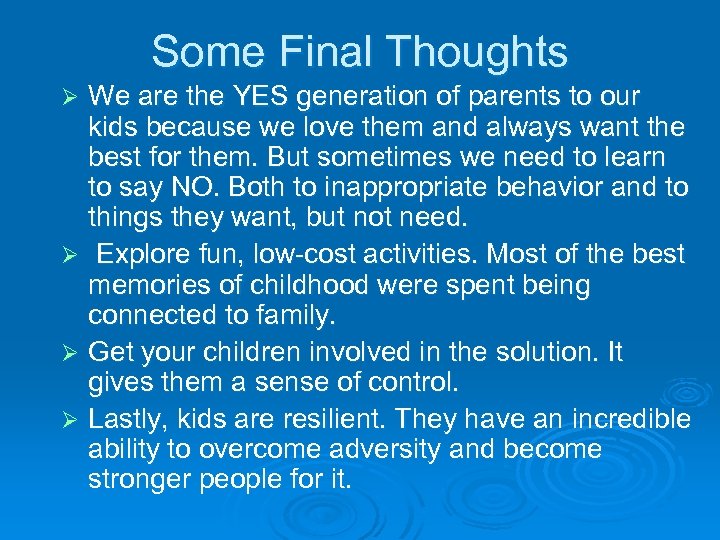 Some Final Thoughts

➢ We are the YES generation of parents to our kids because we love them and always want the best for them. But sometimes we need to learn to say NO. Both to inappropriate behavior and to things they want, but not need.

➢ Explore fun, low-cost activities. Most of the best memories of childhood were spent being connected to family.

➢ Get your children involved in the solution. It gives them a sense of control.

➢ Lastly, kids are resilient. They have an incredible ability to overcome adversity and become stronger people for it.